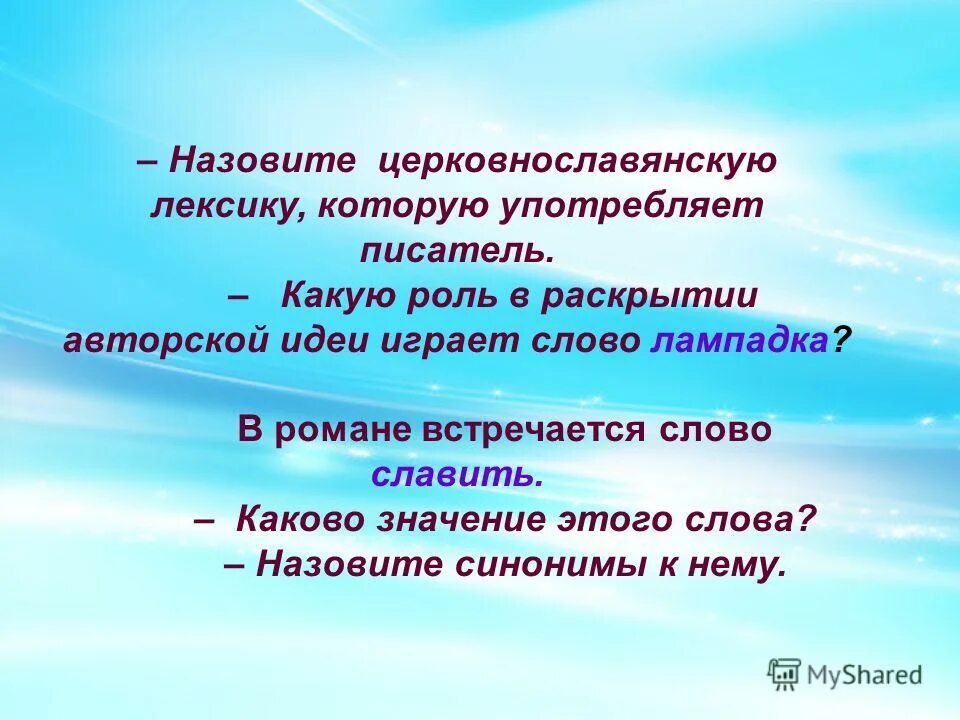 – Назовите церковнославянскую лексику, которую употребляет писатель.

– Какую роль в раскрытии авторской идеи играет слово лампадка?

В романе встречается слово славить.

– Каково значение этого слова?

– Назовите синонимы к нему.

MyShared